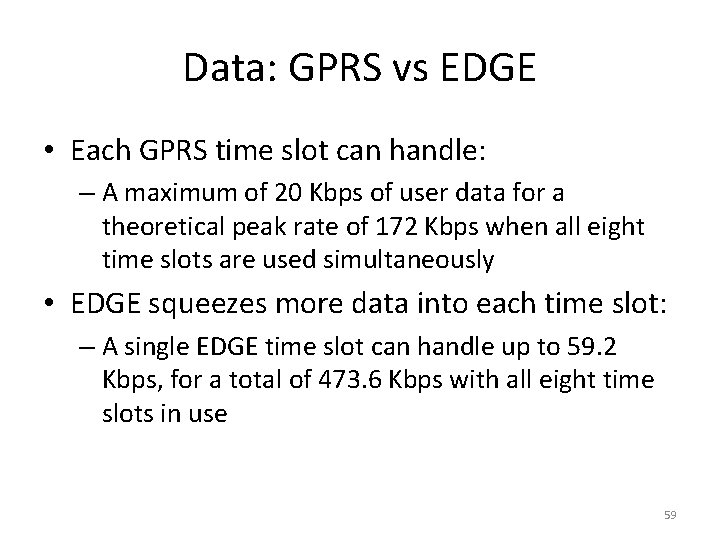 Data: GPRS vs EDGE

• Each GPRS time slot can handle:
– A maximum of 20 Kbps of user data for a theoretical peak rate of 172 Kbps when all eight time slots are used simultaneously

• EDGE squeezes more data into each time slot:
– A single EDGE time slot can handle up to 59.2 Kbps, for a total of 473.6 Kbps with all eight time slots in use

59